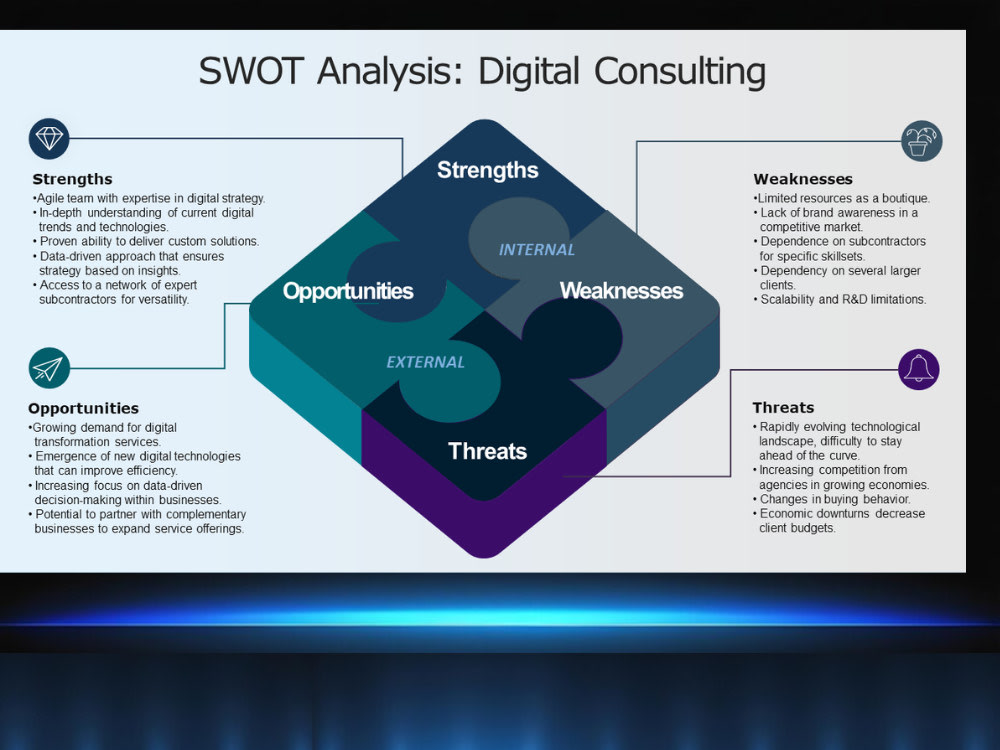 SWOT Analysis: Digital Consulting

Strengths
•Agile team with expertise in digital strategy.
• In-depth understanding of current digital trends and technologies.
• Proven ability to deliver custom solutions.
• Data-driven approach that ensures strategy based on insights.
• Access to a network of expert subcontractors for versatility.

Opportunities
•Growing demand for digital transformation services.
• Emergence of new digital technologies that can improve efficiency.
• Increasing focus on data-driven decision-making within businesses.
• Potential to partner with complementary businesses to expand service offerings.

Strengths
INTERNAL
Opportunities
Weaknesses
EXTERNAL
Threats

Weaknesses
•Limited resources as a boutique.
• Lack of brand awareness in a competitive market.
• Dependence on subcontractors for specific skillsets.
• Dependency on several larger clients.
• Scalability and R&D limitations.

Threats
• Rapidly evolving technological landscape, difficulty to stay ahead of the curve.
• Increasing competition from agencies in growing economies.
• Changes in buying behavior.
• Economic downturns decrease client budgets.